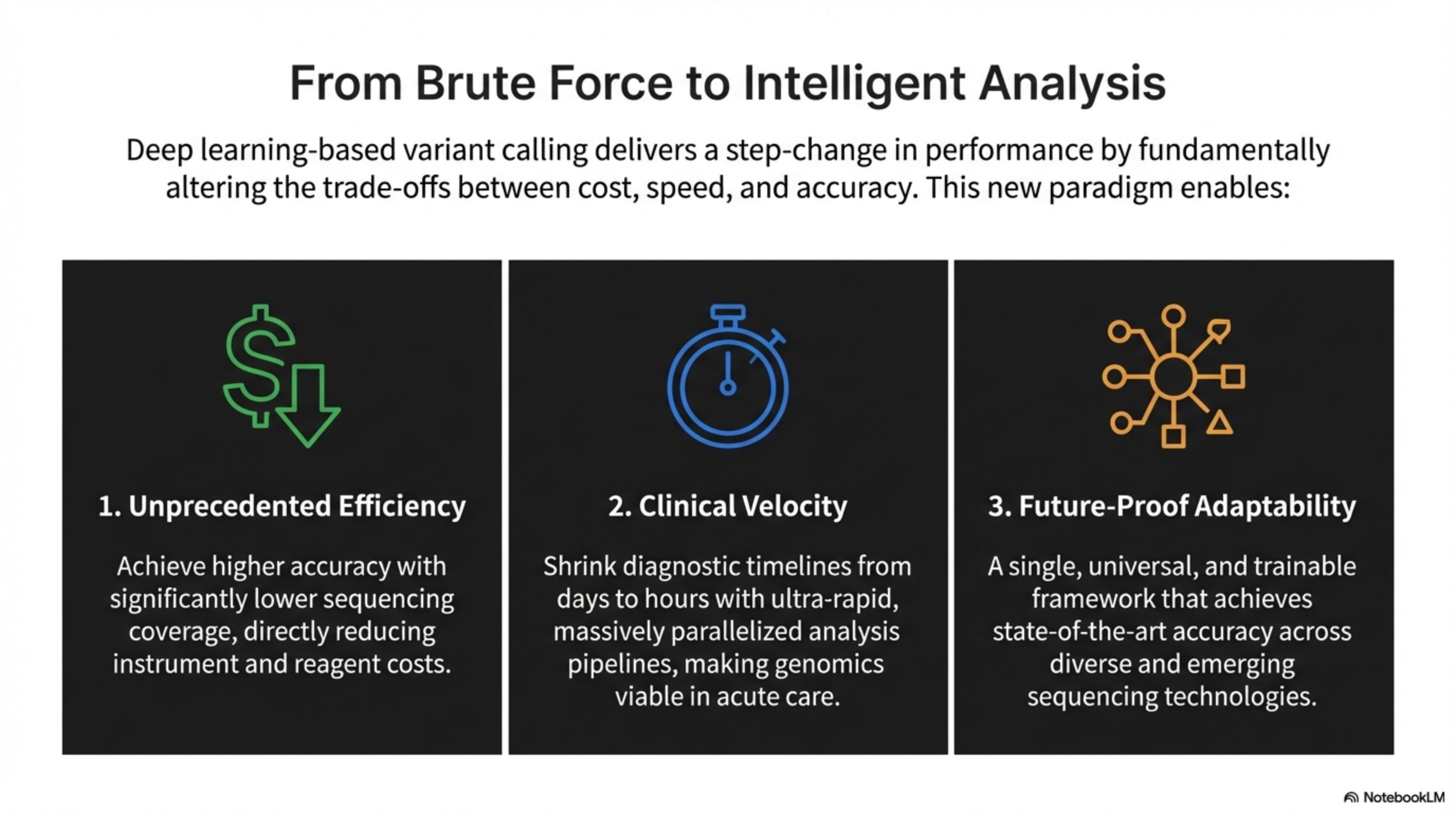 From Brute Force to Intelligent Analysis

Deep learning-based variant calling delivers a step-change in performance by fundamentally altering the trade-offs between cost, speed, and accuracy. This new paradigm enables:

1. Unprecedented Efficiency

Achieve higher accuracy with significantly lower sequencing coverage, directly reducing instrument and reagent costs.

2. Clinical Velocity

Shrink diagnostic timelines from days to hours with ultra-rapid, massively parallelized analysis pipelines, making genomics viable in acute care.

3. Future-Proof Adaptability

A single, universal, and trainable framework that achieves state-of-the-art accuracy across diverse and emerging sequencing technologies.

NotebookLM